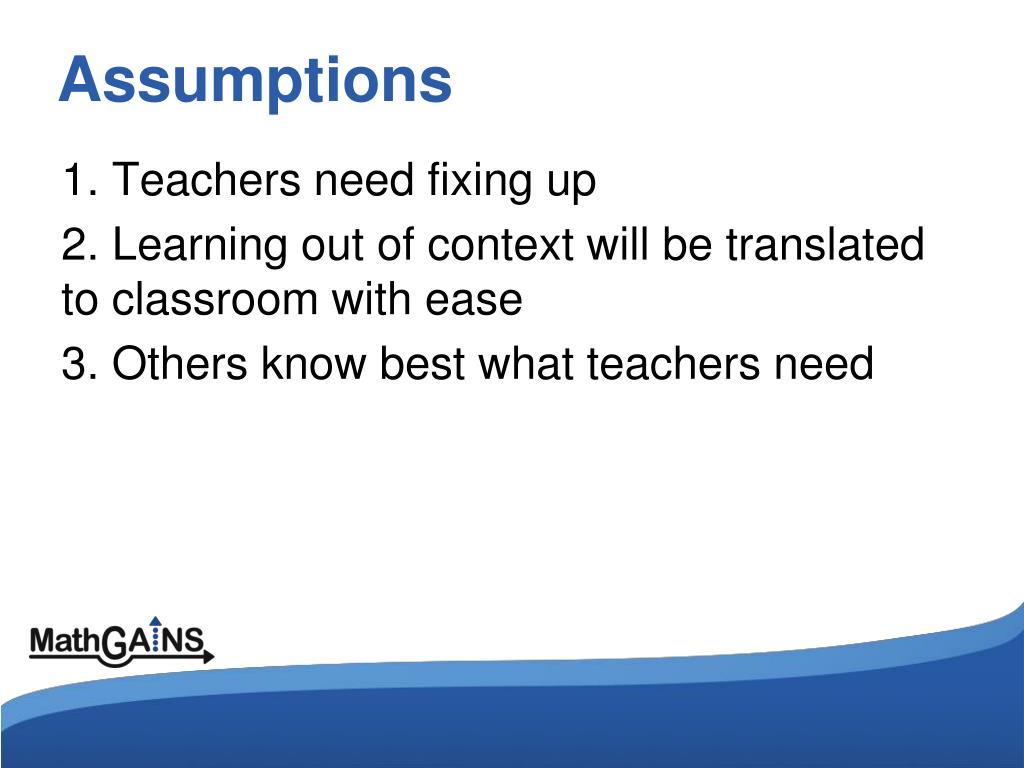 Assumptions

1. Teachers need fixing up

2. Learning out of context will be translated to classroom with ease

3. Others know best what teachers need

MathGAINS